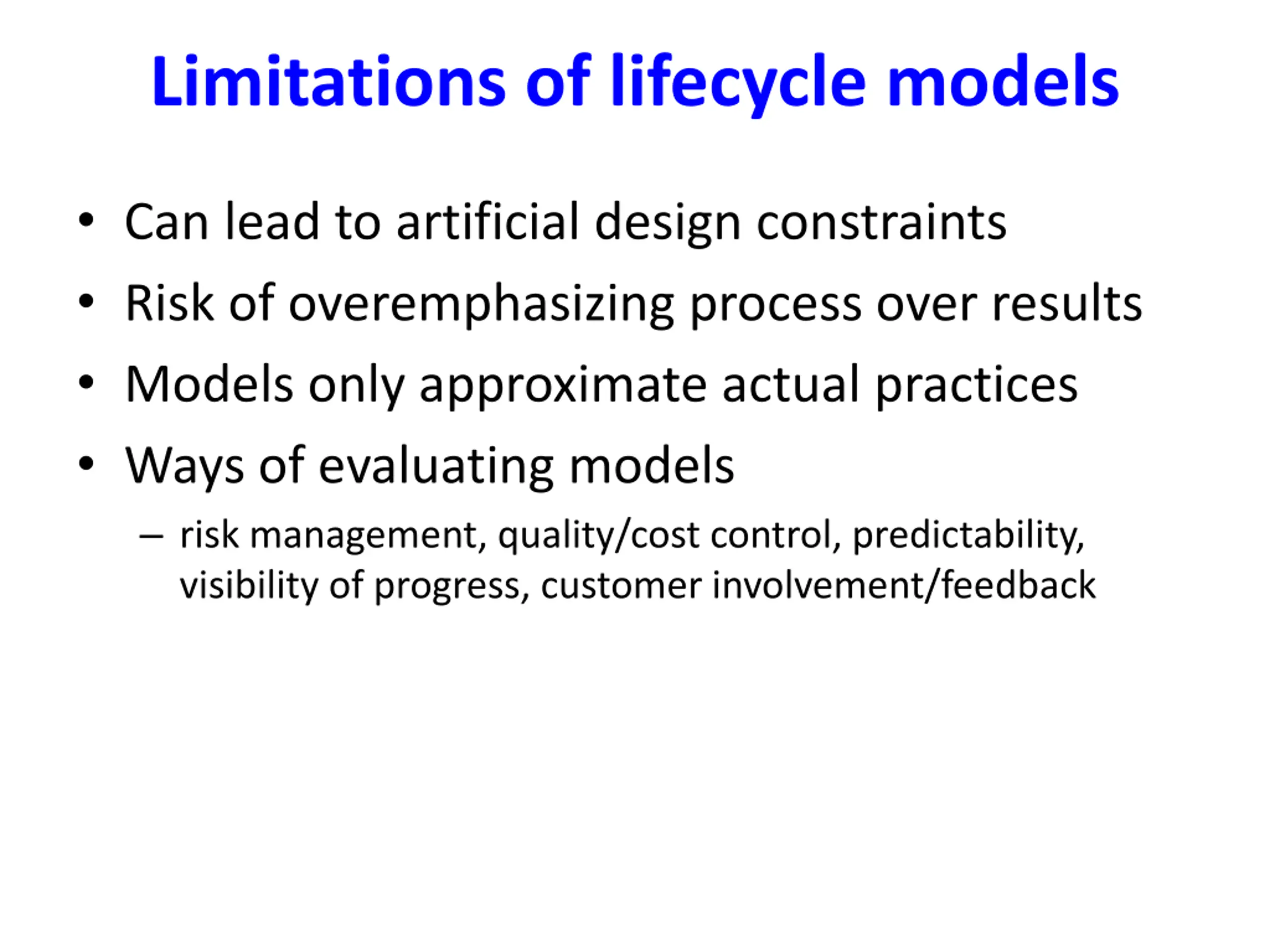 Limitations of lifecycle models

• Can lead to artificial design constraints
• Risk of overemphasizing process over results
• Models only approximate actual practices
• Ways of evaluating models
  – risk management, quality/cost control, predictability, visibility of progress, customer involvement/feedback